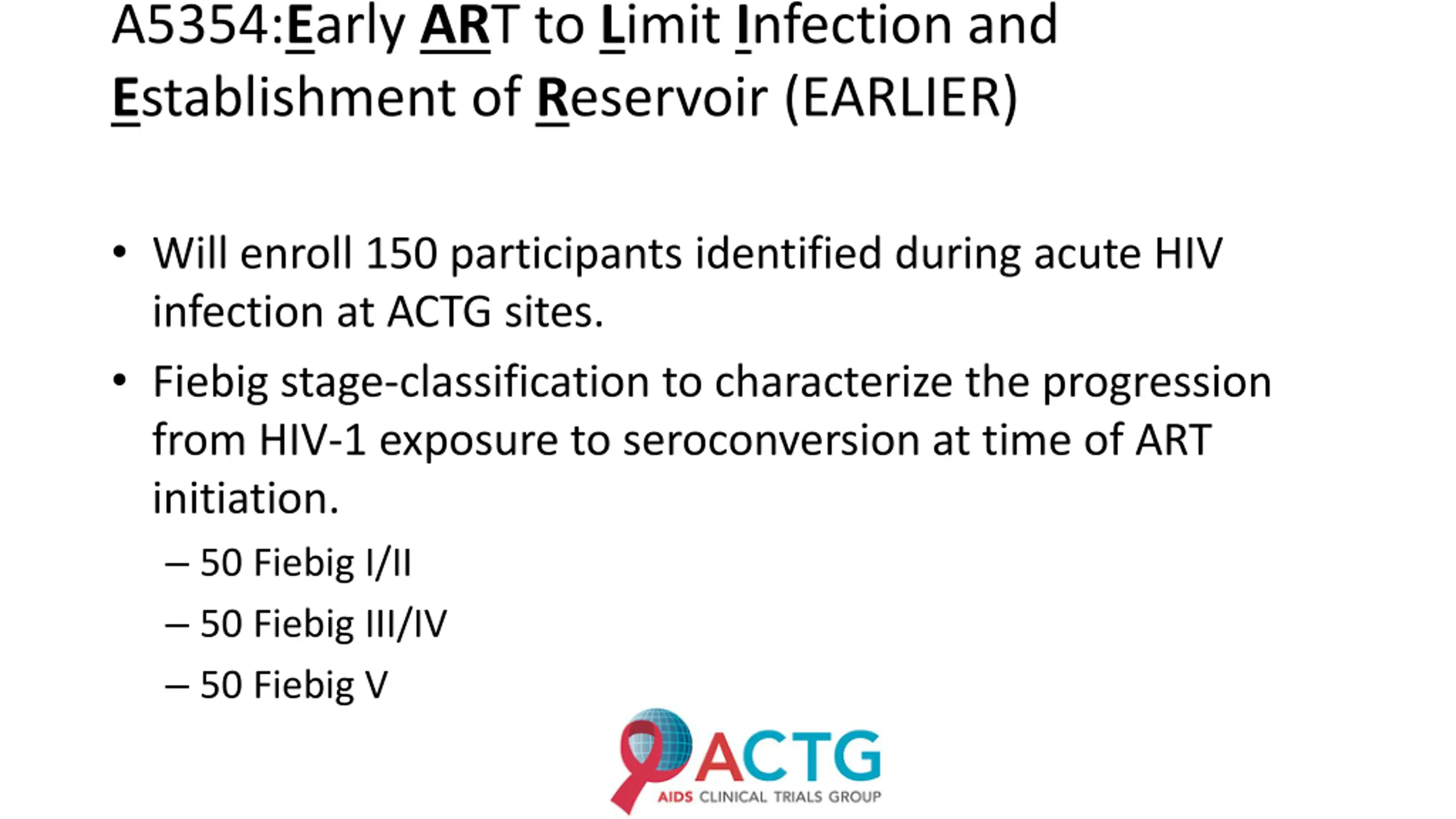 A5354:Early ART to Limit Infection and Establishment of Reservoir (EARLIER)

• Will enroll 150 participants identified during acute HIV infection at ACTG sites.

• Fiebig stage-classification to characterize the progression from HIV-1 exposure to seroconversion at time of ART initiation.

– 50 Fiebig I/II

– 50 Fiebig III/IV

– 50 Fiebig V

ACTG
AIDS CLINICAL TRIALS GROUP